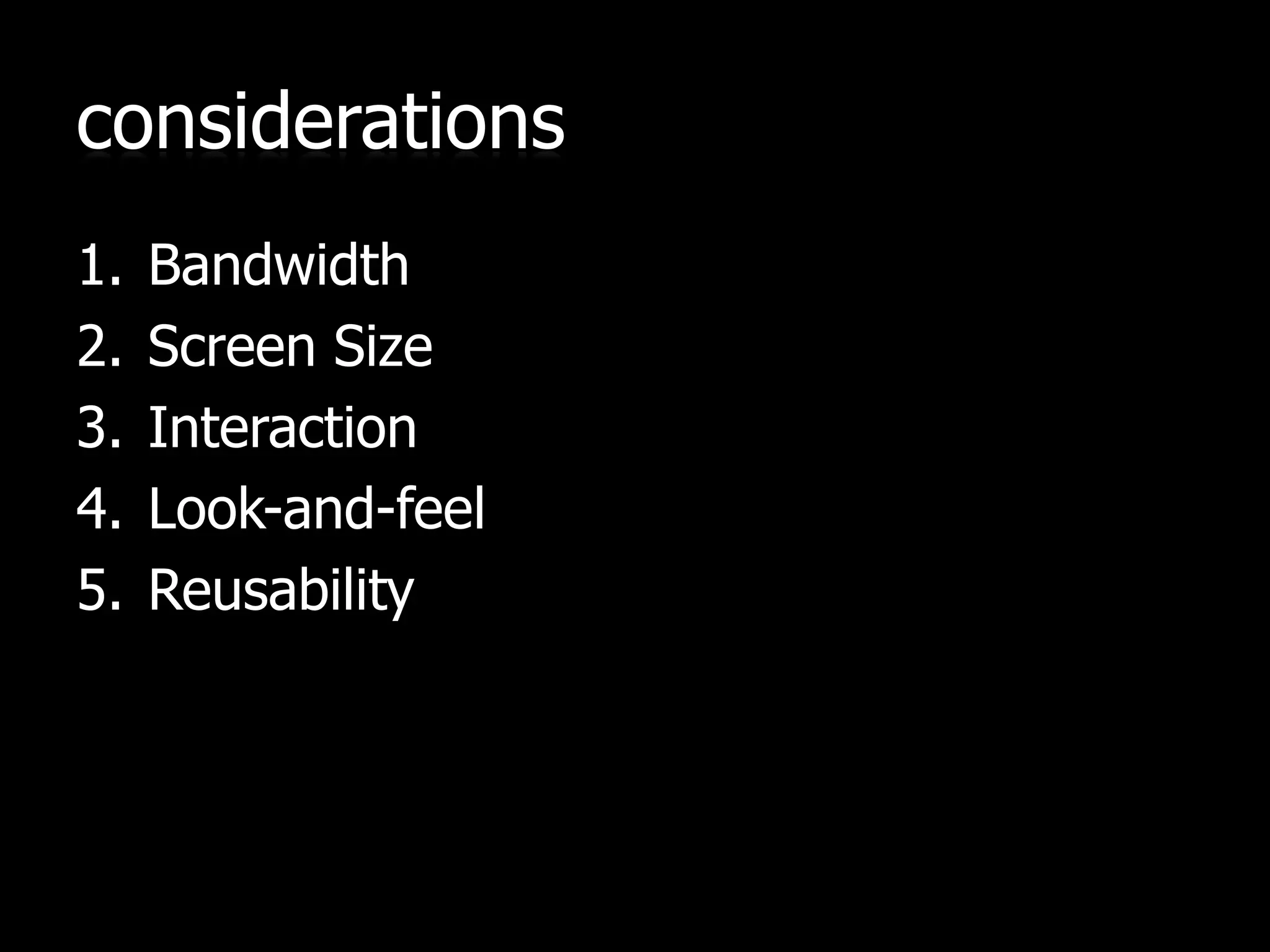 considerations

1. Bandwidth
2. Screen Size
3. Interaction
4. Look-and-feel
5. Reusability